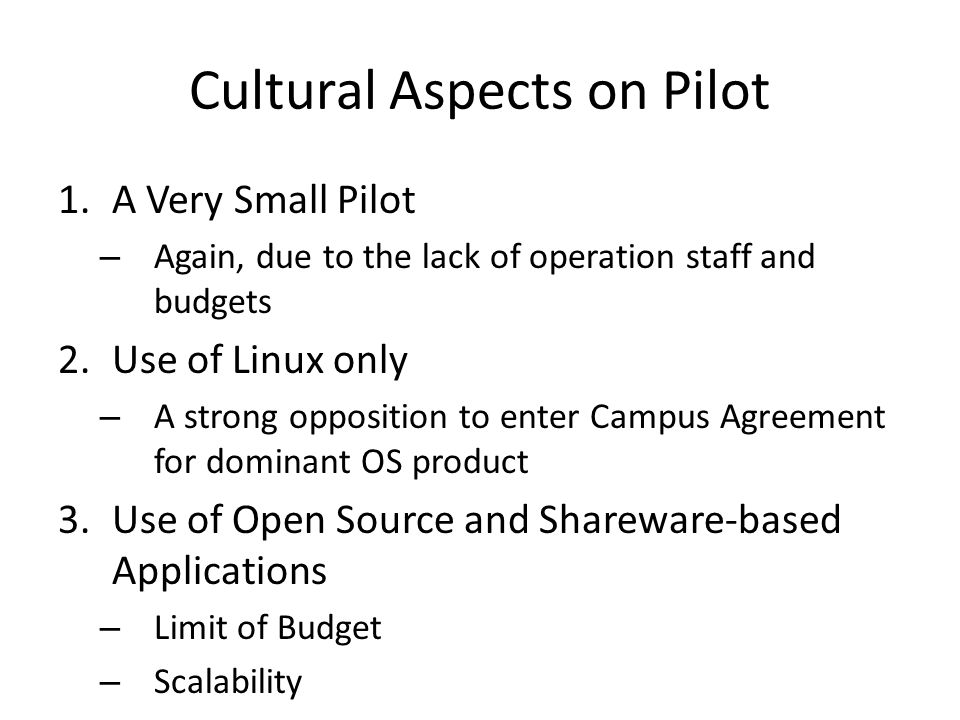 Cultural Aspects on Pilot

1. A Very Small Pilot
– Again, due to the lack of operation staff and budgets

2. Use of Linux only
– A strong opposition to enter Campus Agreement for dominant OS product

3. Use of Open Source and Shareware-based Applications
– Limit of Budget
– Scalability